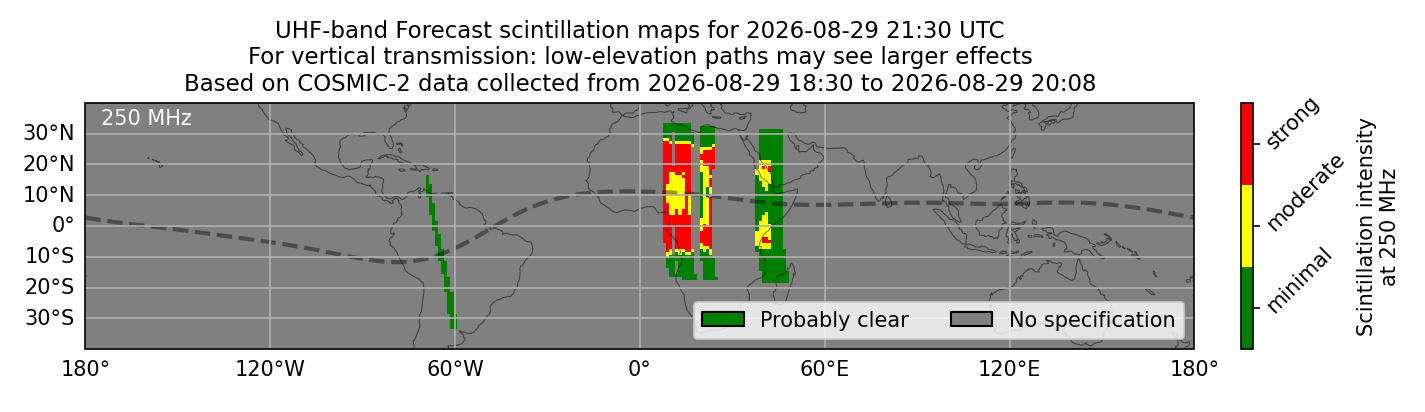 UHF-band Forecast scintillation maps for 2026-08-29 21:30 UTC
For vertical transmission: low-elevation paths may see larger effects
Based on COSMIC-2 data collected from 2026-08-29 18:30 to 2026-08-29 20:08

250 MHz

30°N
20°N
10°N
0°
10°S
20°S
30°S

180° 120°W 60°W 0° 60°E 120°E 180°

Probably clear
No specification

strong
moderate
minimal

Scintillation intensity at 250 MHz